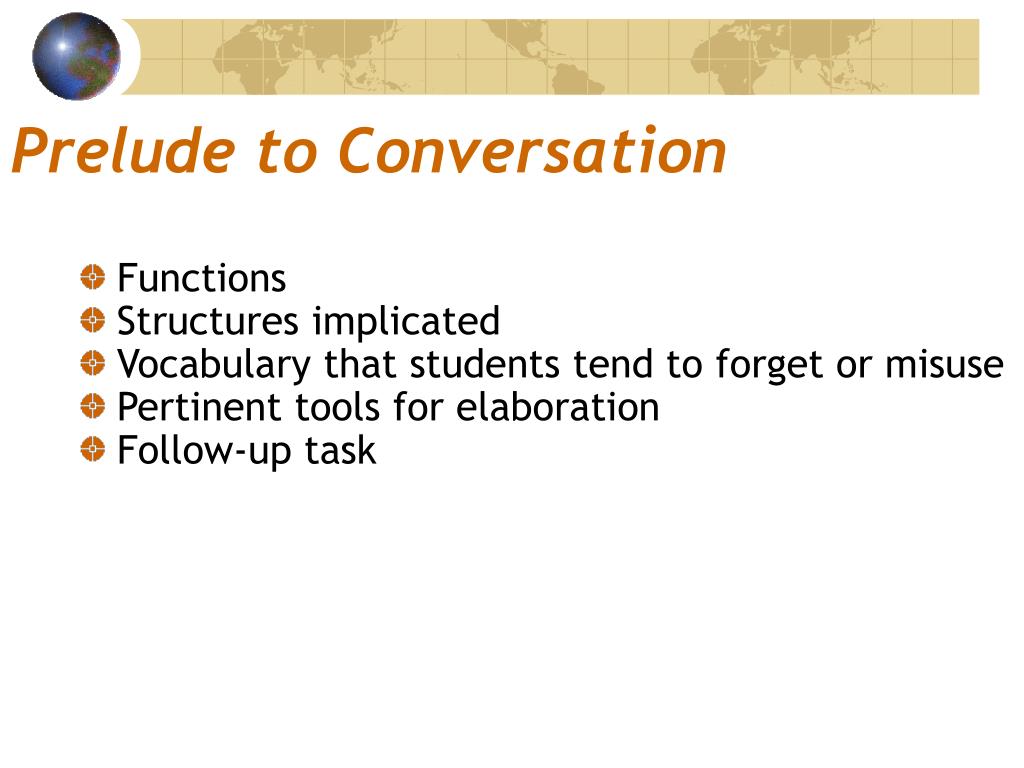 Prelude to Conversation

Functions
Structures implicated
Vocabulary that students tend to forget or misuse
Pertinent tools for elaboration
Follow-up task